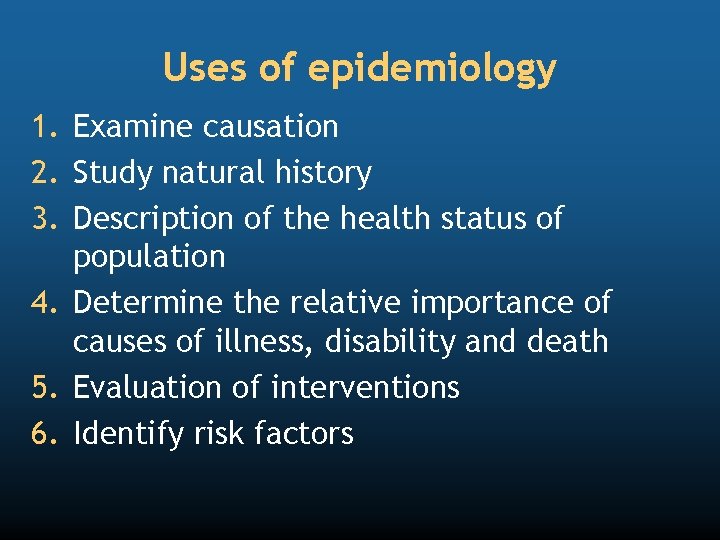 Uses of epidemiology

1. Examine causation
2. Study natural history
3. Description of the health status of population
4. Determine the relative importance of causes of illness, disability and death
5. Evaluation of interventions
6. Identify risk factors